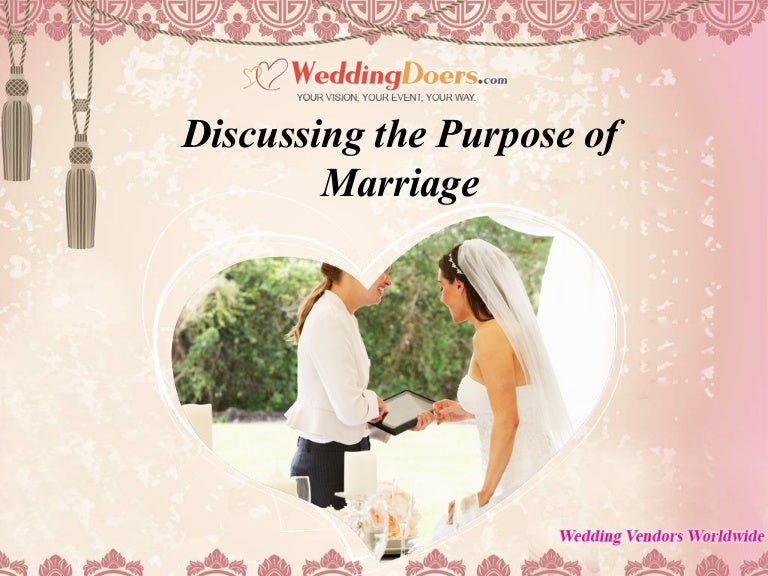 WeddingDoers.com
YOUR VISION, YOUR EVENT, YOUR WAY.

Discussing the Purpose of Marriage

Wedding Vendors Worldwide